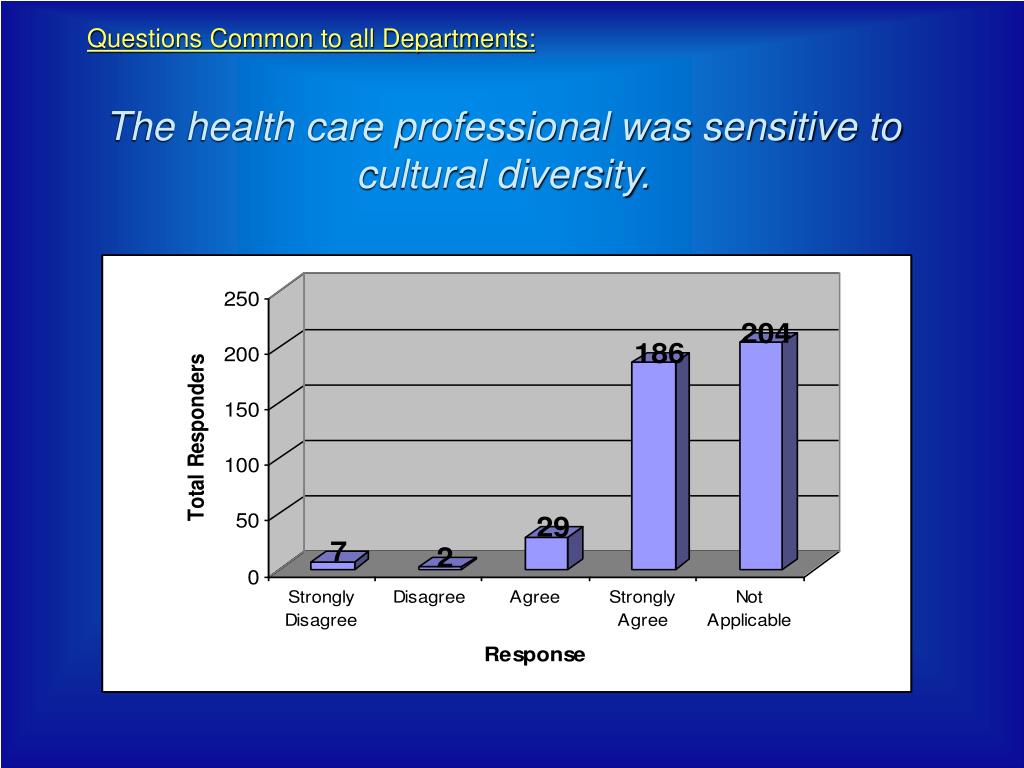 Questions Common to all Departments:

The health care professional was sensitive to cultural diversity.

Total Responders

250
200
150
100
50
0

7
2
29
186
204

Strongly Disagree
Disagree
Agree
Strongly Agree
Not Applicable

Response